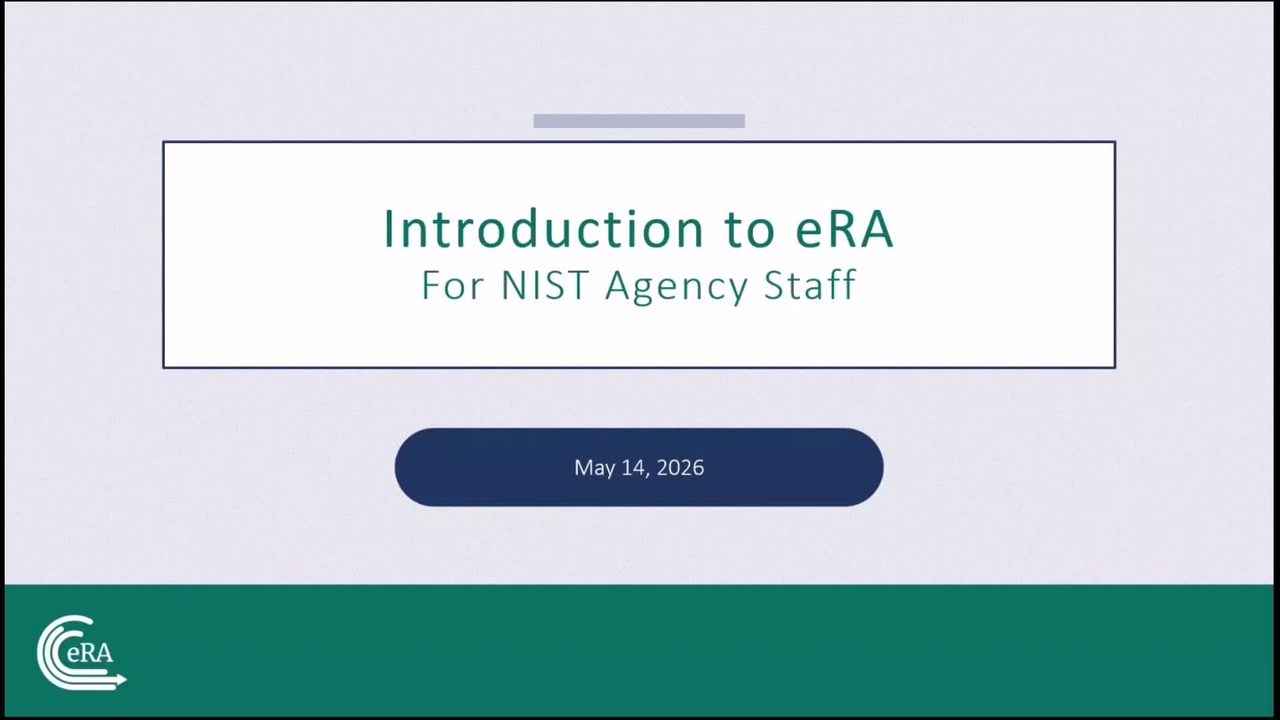 Introduction to eRA
For NIST Agency Staff

May 14, 2026

eRA